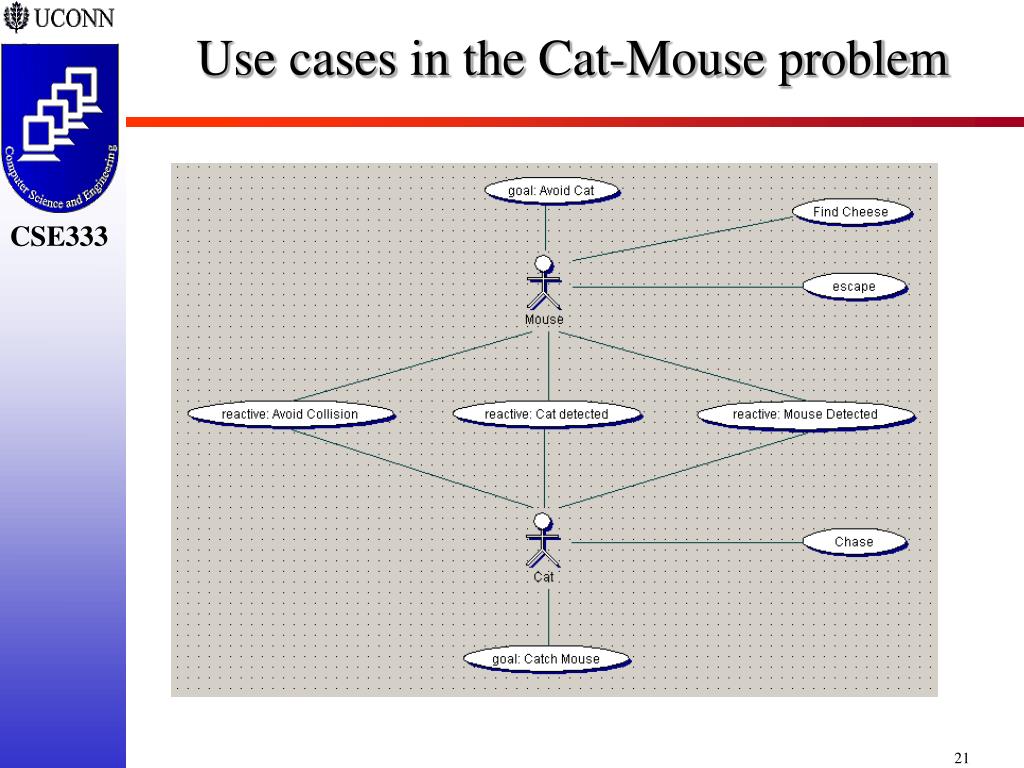 UCONN

Computer Science and Engineering

CSE333

Use cases in the Cat-Mouse problem

goal: Avoid Cat

Find Cheese

escape

Mouse

reactive: Avoid Collision

reactive: Cat detected

reactive: Mouse Detected

Chase

Cat

goal: Catch Mouse

21